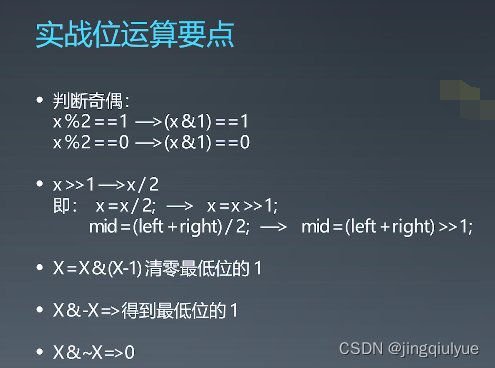 实战位运算要点

• 判断奇偶:
x % 2 == 1 —> (x & 1) == 1
x % 2 == 0 —> (x & 1) == 0

• x >> 1 —> x / 2
即: x = x / 2; —> x = x >> 1;
mid = (left + right) / 2; —> mid = (left + right) >> 1;

• X = X & (X-1) 清零最低位的 1

• X & -X => 得到最低位的 1

• X & ~X => 0

CSDN @jingqiulyue